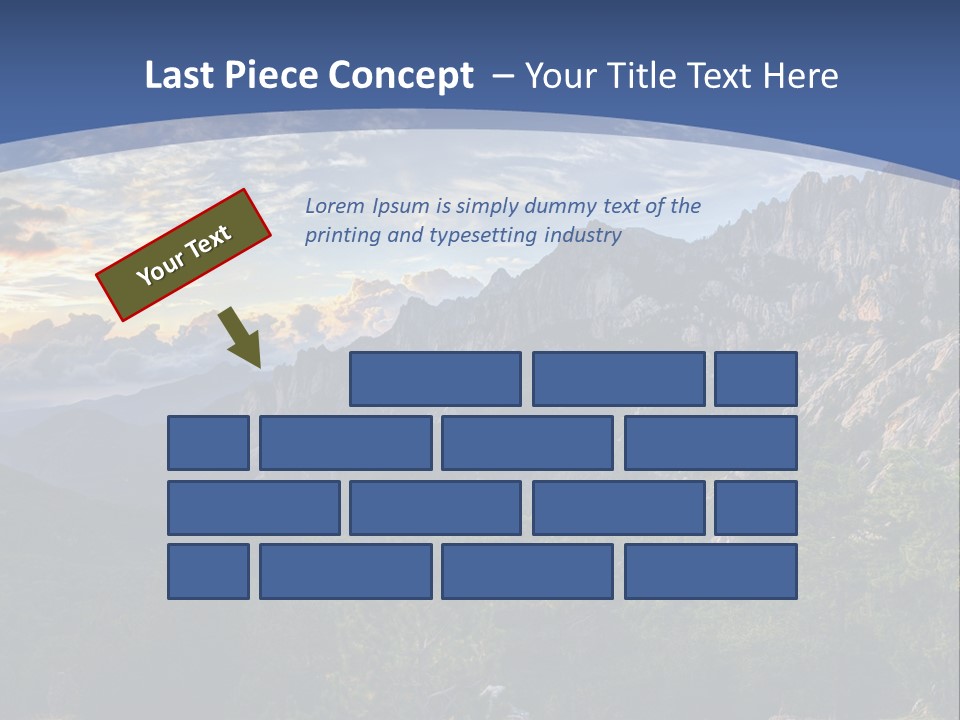 Last Piece Concept – Your Title Text Here

Your Text

Lorem Ipsum is simply dummy text of the printing and typesetting industry